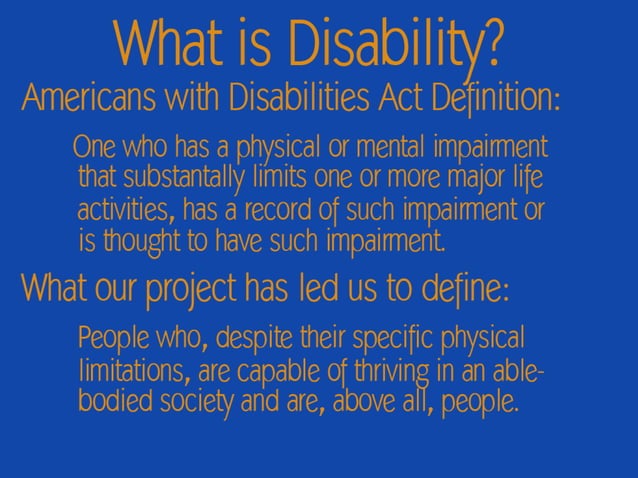 What is Disability?

Americans with Disabilities Act Definition:

One who has a physical or mental impairment that substantally limits one or more major life activities, has a record of such impairment or is thought to have such impairment.

What our project has led us to define:

People who, despite their specific physical limitations, are capable of thriving in an able-bodied society and are, above all, people.